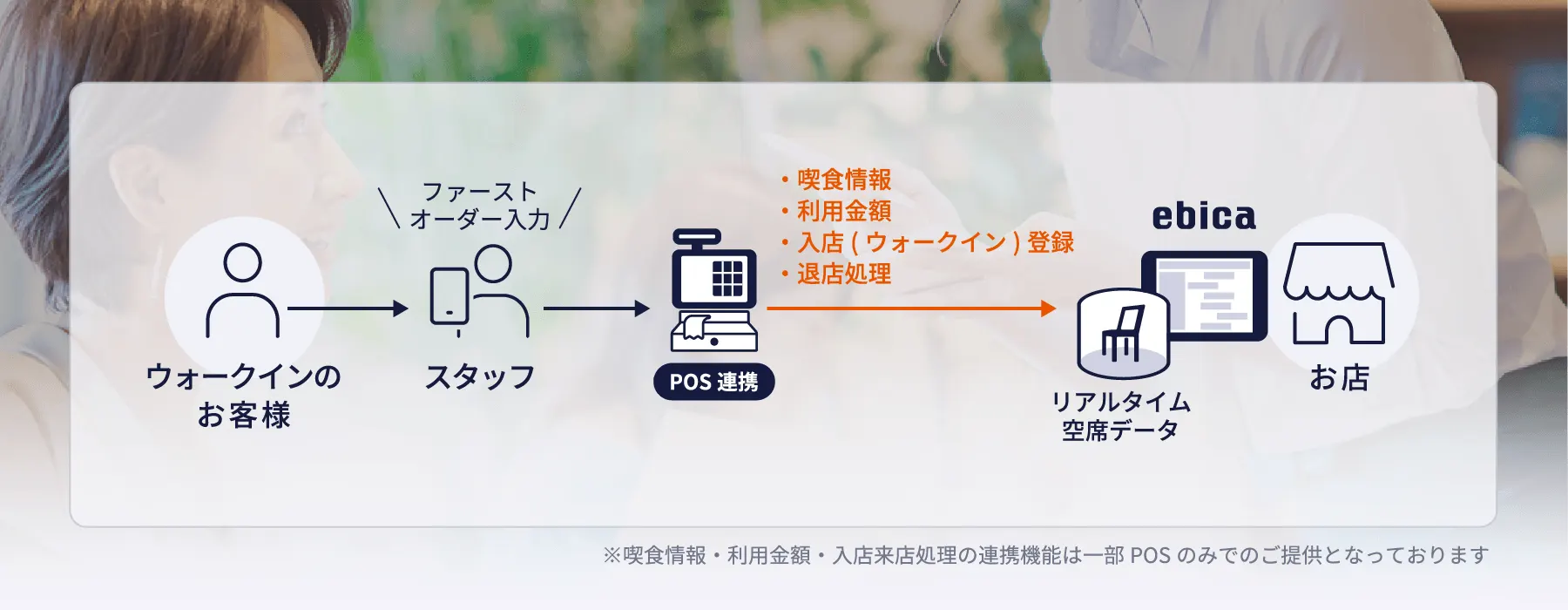 ウォークインのお客様

＼ ファーストオーダー入力 ／

スタッフ

POS 連携

・喫食情報
・利用金額
・入店 ( ウォークイン ) 登録
・退店処理

ebica

リアルタイム空席データ

お店

※喫食情報・利用金額・入店来店処理の連携機能は一部 POS のみでのご提供となっております